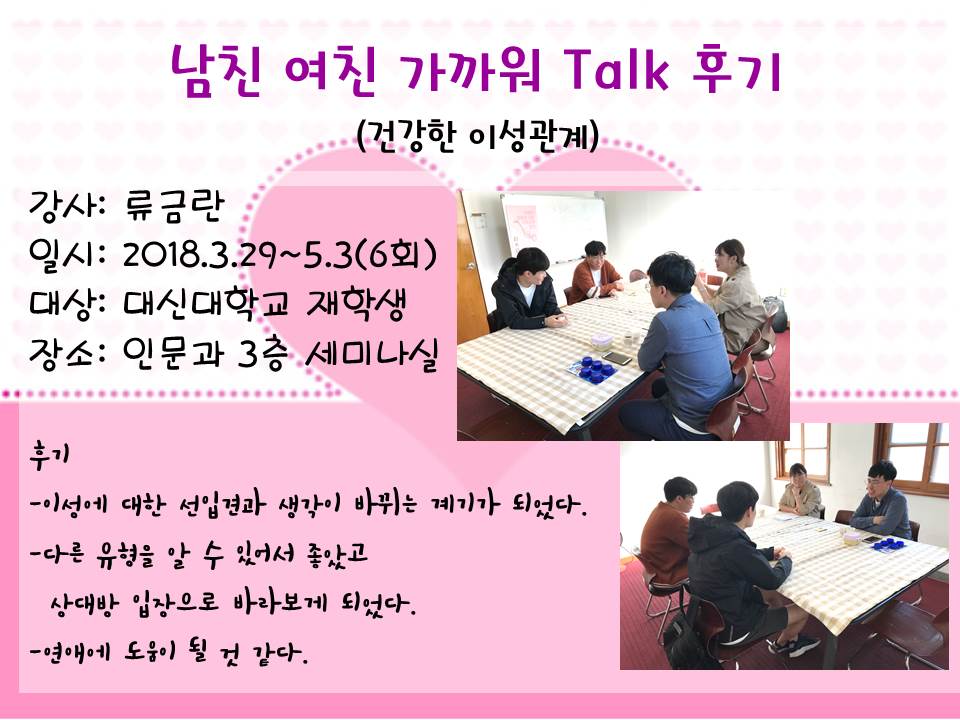 남친 여친 가까워 Talk 후기

(건강한 이성관계)

강사: 류금란
일시: 2018.3.29~5.3(6회)
대상: 대신대학교 재학생
장소: 인문과 3층 세미나실

후기
-이성에 대한 선입견과 생각이 바뀌는 계기가 되었다.
-다른 유형을 알 수 있어서 좋았고
상대방 입장으로 바라보게 되었다.
-연애에 도움이 될 것 같다.